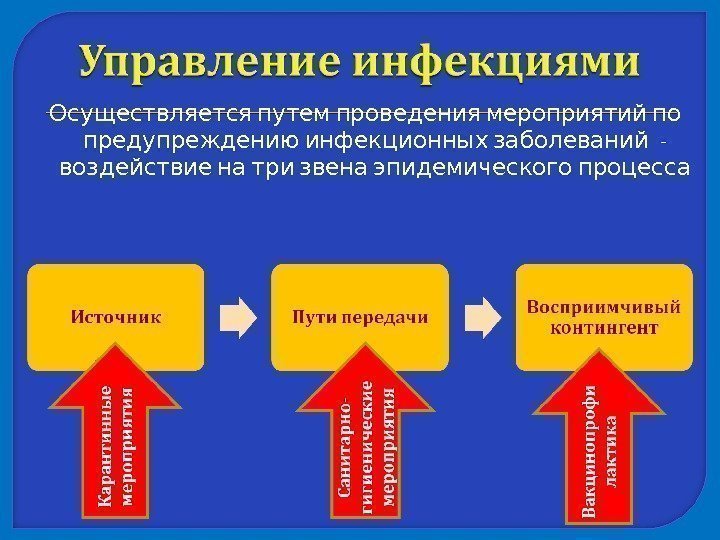 Управление инфекциями

Осуществляется путем проведения мероприятий по предупреждению инфекционных заболеваний - воздействие на три звена эпидемического процесса

Источник

Пути передачи

Восприимчивый контингент

Карантинные мероприятия

Санитарно-гигиенические мероприятия

Вакцинопрофилактика